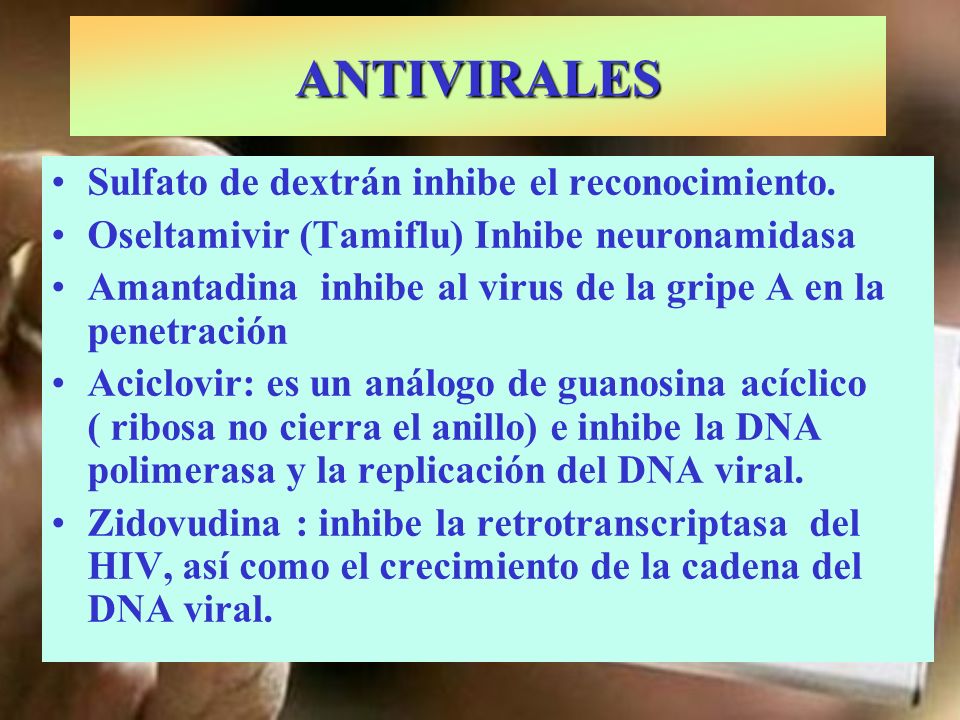 ANTIVIRALES

• Sulfato de dextrán inhibe el reconocimiento.
• Oseltamivir (Tamiflu) Inhibe neuronamidasa
• Amantadina inhibe al virus de la gripe A en la penetración
• Aciclovir: es un análogo de guanosina acíclico ( ribosa no cierra el anillo) e inhibe la DNA polimerasa y la replicación del DNA viral.
• Zidovudina : inhibe la retrotranscriptasa del HIV, así como el crecimiento de la cadena del DNA viral.